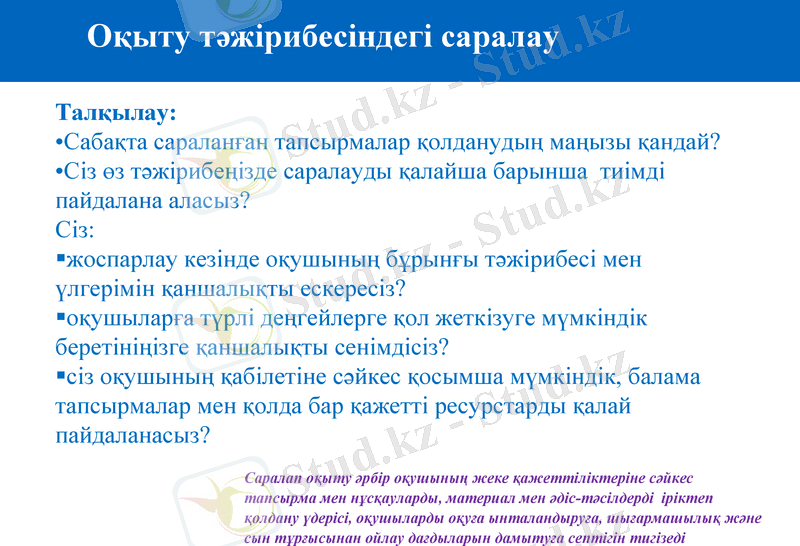 Оқыту тәжірибесіндегі саралау

Талқылау:
•Сабақта сараланған тапсырмалар қолданудың маңызы қандай?
•Сіз өз тәжірибеңізде саралауды қалайша барынша тиімді пайдалана аласыз?
Сіз:
▪жоспарлау кезінде оқушының бұрынғы тәжірибесі мен үлгерімін қаншалықты ескересіз?
▪оқушыларға түрлі деңгейлерге қол жеткізуге мүмкіндік беретініңізге қаншалықты сенімдісіз?
▪сіз оқушының қабілетіне сәйкес қосымша мүмкіндік, балама тапсырмалар мен қолда бар қажетті ресурстарды қалай пайдаланасыз?

Саралап оқыту әрбір оқушының жеке қажеттіліктеріне сәйкес тапсырма мен нұсқауларды, материал мен әдіс-тәсілдерді іріктеп қолдану үдерісі, оқушыларды оқуға ынталандыруға, шығармашылық және сын тұрғысынан ойлау дағдыларын дамытуға септігін тигізеді

Stud.kz - Stud.kz